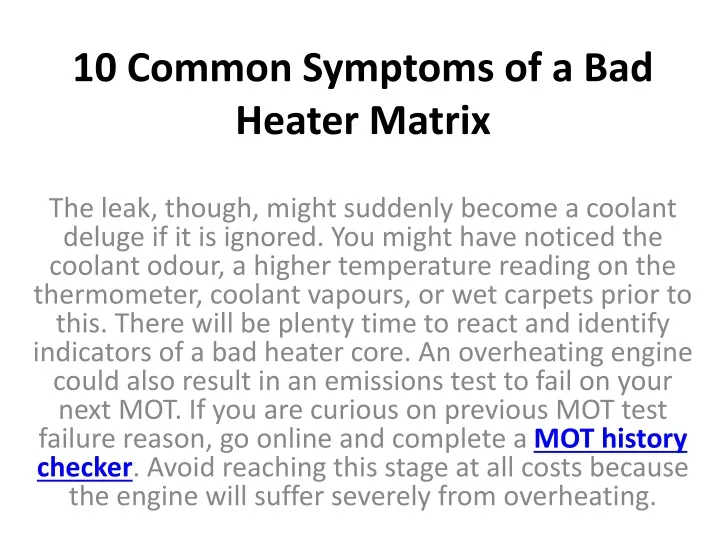 10 Common Symptoms of a Bad Heater Matrix

The leak, though, might suddenly become a coolant deluge if it is ignored. You might have noticed the coolant odour, a higher temperature reading on the thermometer, coolant vapours, or wet carpets prior to this. There will be plenty time to react and identify indicators of a bad heater core. An overheating engine could also result in an emissions test to fail on your next MOT. If you are curious on previous MOT test failure reason, go online and complete a MOT history checker. Avoid reaching this stage at all costs because the engine will suffer severely from overheating.